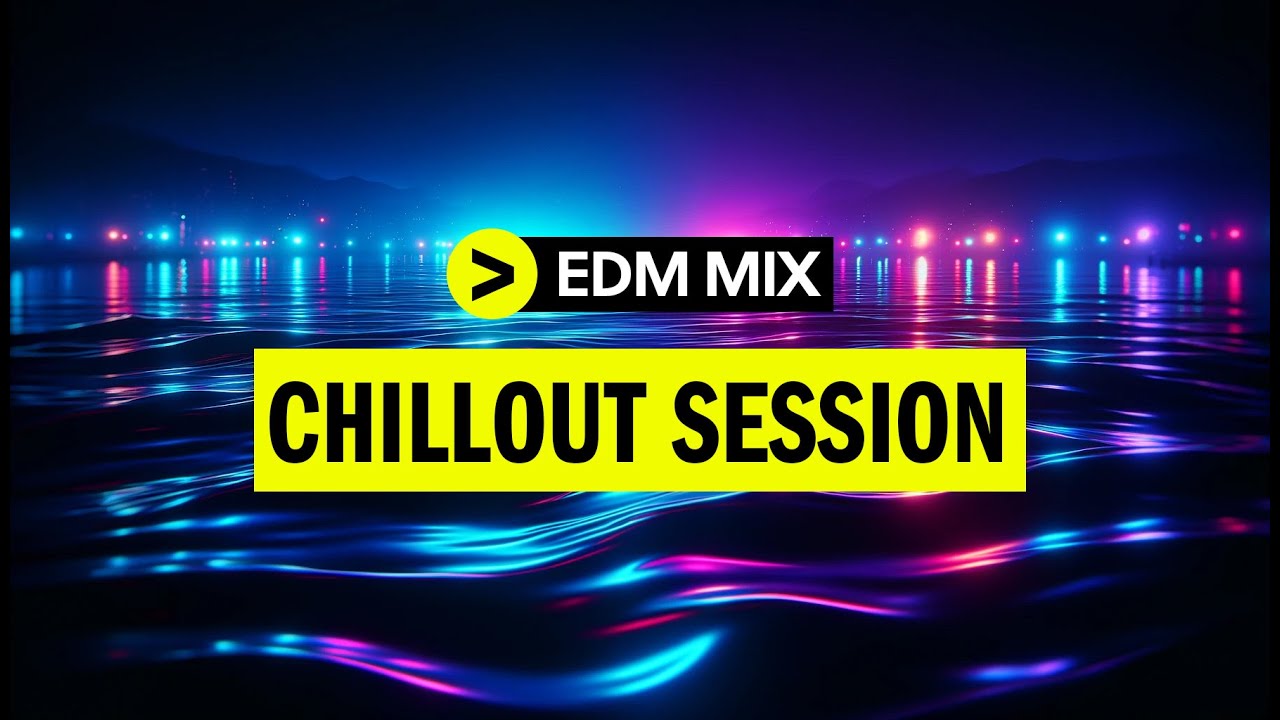 > EDM MIX

CHILLOUT SESSION